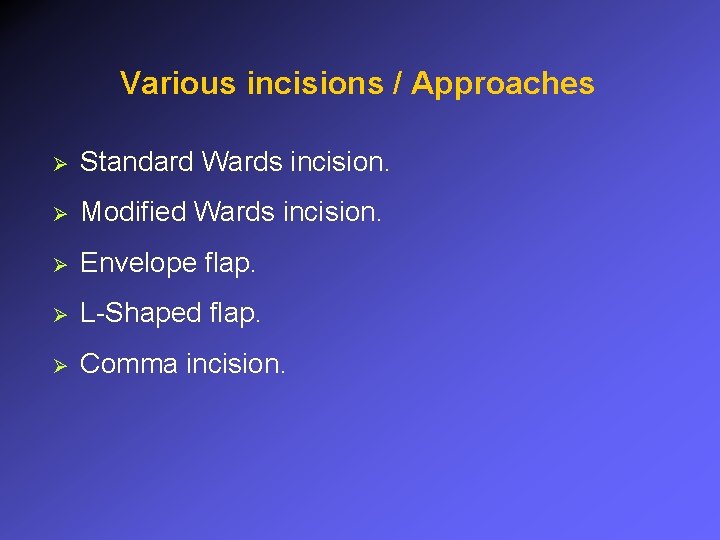 Various incisions / Approaches

➢ Standard Wards incision.

➢ Modified Wards incision.

➢ Envelope flap.

➢ L-Shaped flap.

➢ Comma incision.